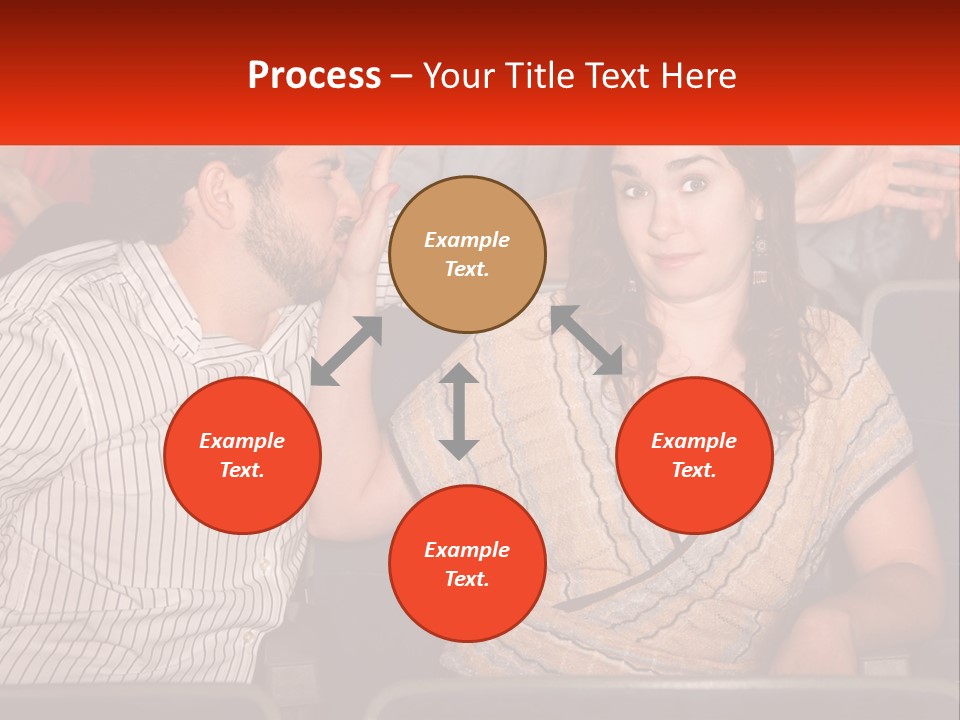 Process – Your Title Text Here

Example Text.

Example Text.

Example Text.

Example Text.